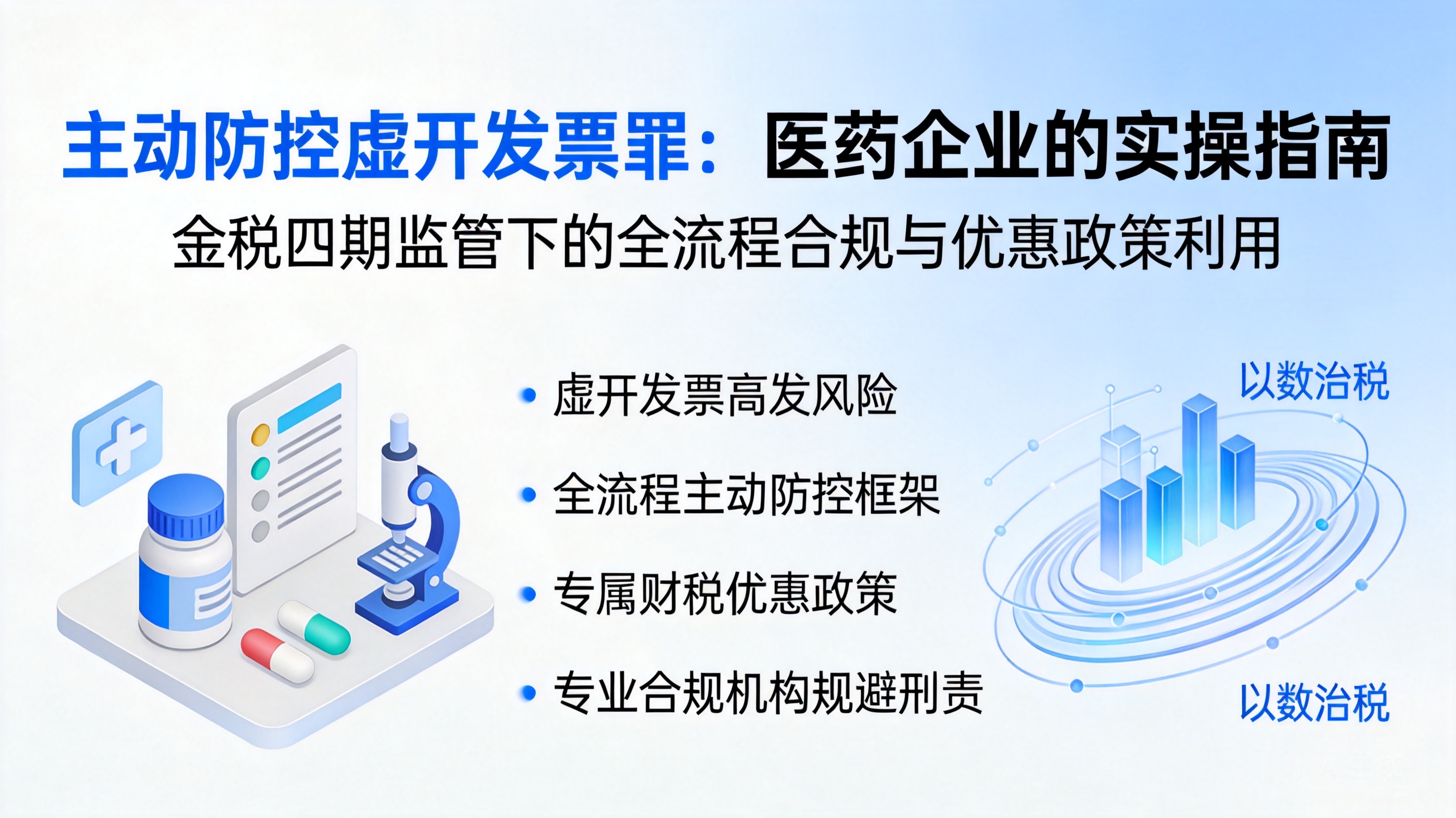 主动防控虚开发票罪：医药企业的实操指南

金税四期监管下的全流程合规与优惠政策利用

• 虚开发票高发风险

• 全流程主动防控框架

• 专属财税优惠政策

• 专业合规机构规避刑责

以数治税

以数治税